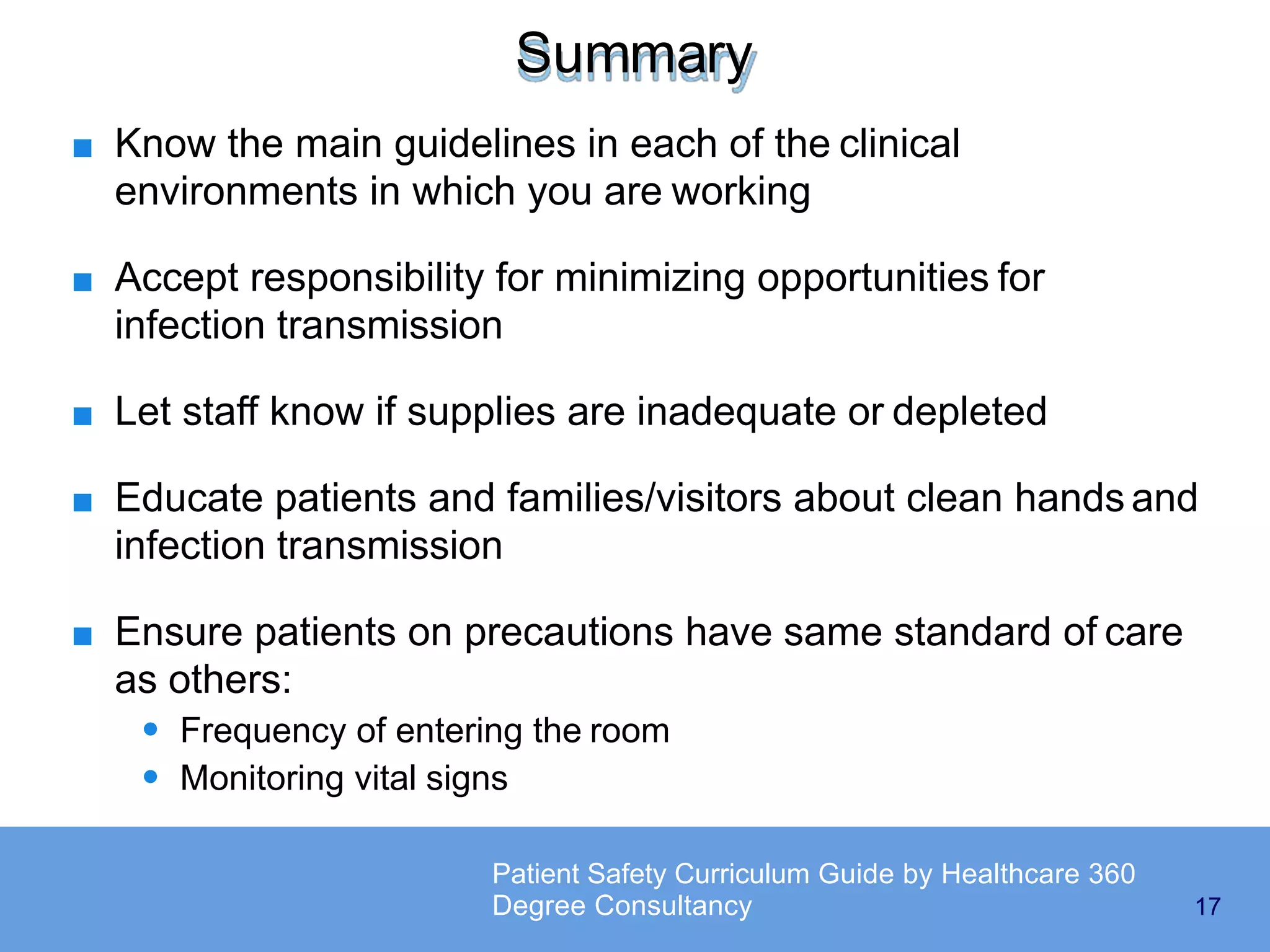 Summary

■ Know the main guidelines in each of the clinical environments in which you are working

■ Accept responsibility for minimizing opportunities for infection transmission

■ Let staff know if supplies are inadequate or depleted

■ Educate patients and families/visitors about clean hands and infection transmission

■ Ensure patients on precautions have same standard of care as others:
• Frequency of entering the room
• Monitoring vital signs

Patient Safety Curriculum Guide by Healthcare 360 Degree Consultancy

17